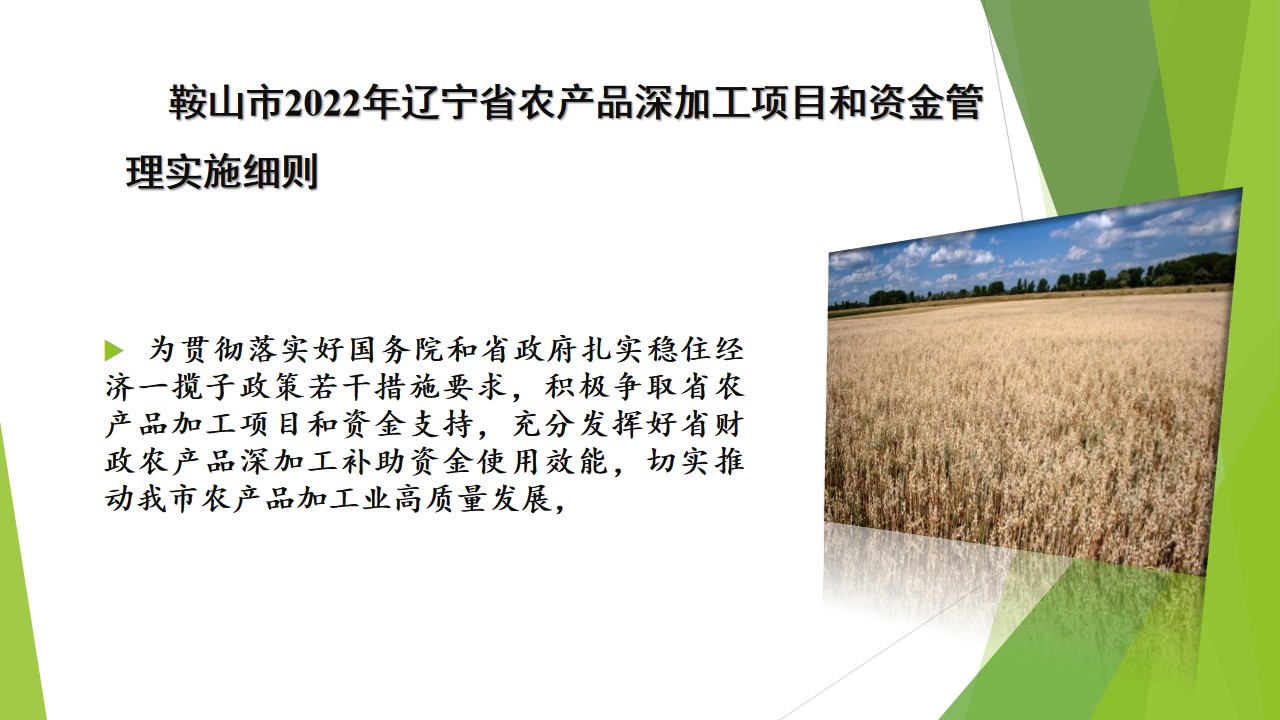 鞍山市2022年辽宁省农产品深加工项目和资金管理实施细则

为贯彻落实好国务院和省政府扎实稳住经济一揽子政策若干措施要求，积极争取省农产品加工项目和资金支持，充分发挥好省财政农产品深加工补助资金使用效能，切实推动我市农产品加工业高质量发展，